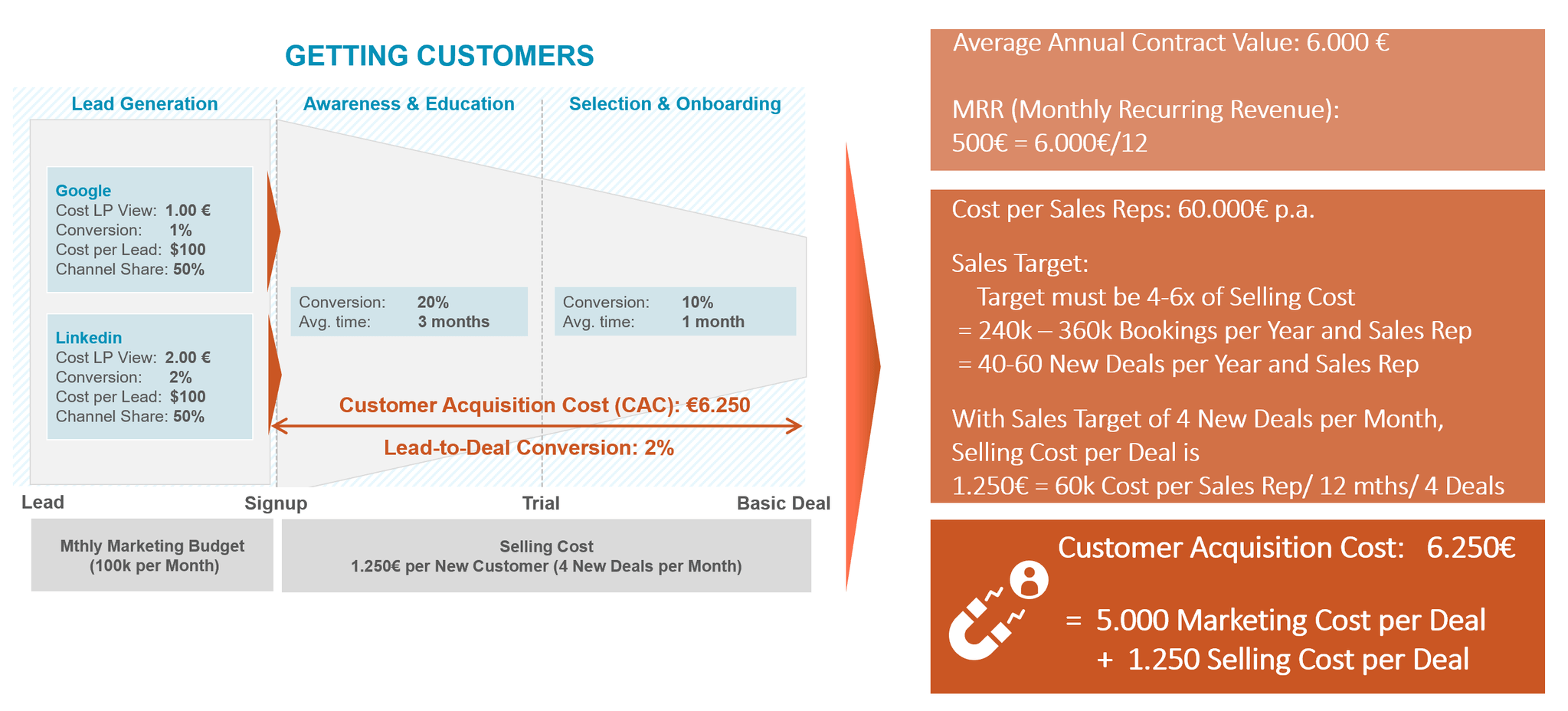 GETTING CUSTOMERS

Lead Generation

Awareness & Education

Selection & Onboarding

Google
Cost LP View: 1.00 €
Conversion: 1%
Cost per Lead: $100
Channel Share: 50%

Linkedin
Cost LP View: 2.00 €
Conversion: 2%
Cost per Lead: $100
Channel Share: 50%

Conversion: 20%
Avg. time: 3 months

Conversion: 10%
Avg. time: 1 month

Customer Acquisition Cost (CAC): €6.250

Lead-to-Deal Conversion: 2%

Lead

Signup

Trial

Basic Deal

Mthly Marketing Budget
(100k per Month)

Selling Cost
1.250€ per New Customer (4 New Deals per Month)

Average Annual Contract Value: 6.000 €

MRR (Monthly Recurring Revenue):
500€ = 6.000€/12

Cost per Sales Reps: 60.000€ p.a.

Sales Target:
Target must be 4-6x of Selling Cost
= 240k – 360k Bookings per Year and Sales Rep
= 40-60 New Deals per Year and Sales Rep

With Sales Target of 4 New Deals per Month,
Selling Cost per Deal is
1.250€ = 60k Cost per Sales Rep/ 12 mths/ 4 Deals

Customer Acquisition Cost: 6.250€

= 5.000 Marketing Cost per Deal
+ 1.250 Selling Cost per Deal